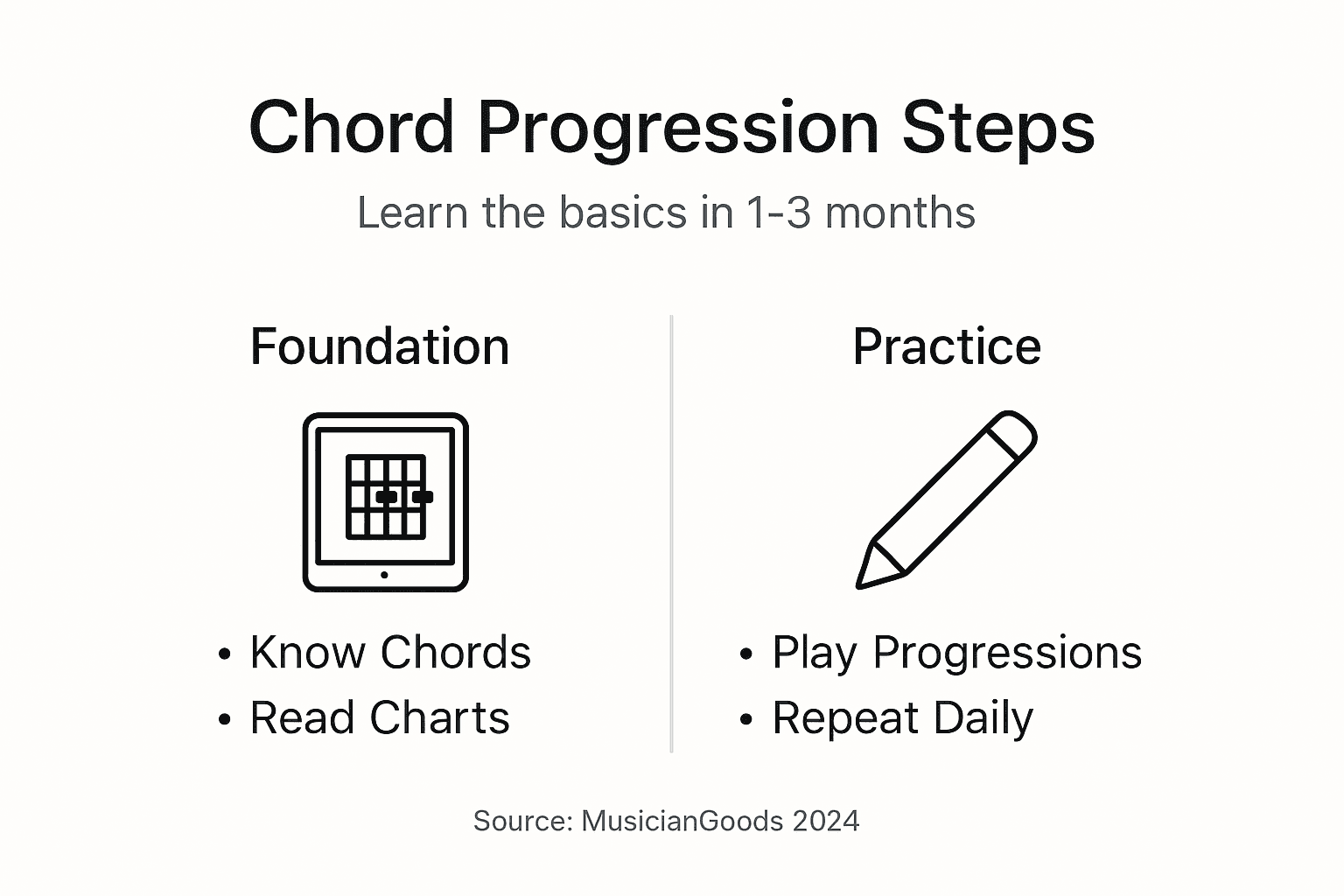 Chord Progression Steps

Learn the basics in 1-3 months

Foundation

• Know Chords
• Read Charts

Practice

• Play Progressions
• Repeat Daily

Source: MusicianGoods 2024